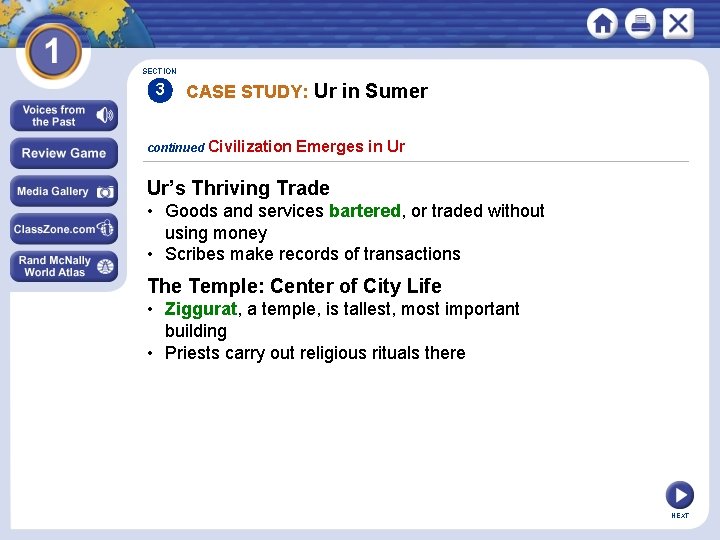 1

Voices from the Past

Review Game

Media Gallery

ClassZone.com

Rand McNally World Atlas

SECTION 3 CASE STUDY: Ur in Sumer

continued Civilization Emerges in Ur

Ur's Thriving Trade
• Goods and services bartered, or traded without using money
• Scribes make records of transactions

The Temple: Center of City Life
• Ziggurat, a temple, is tallest, most important building
• Priests carry out religious rituals there

NEXT